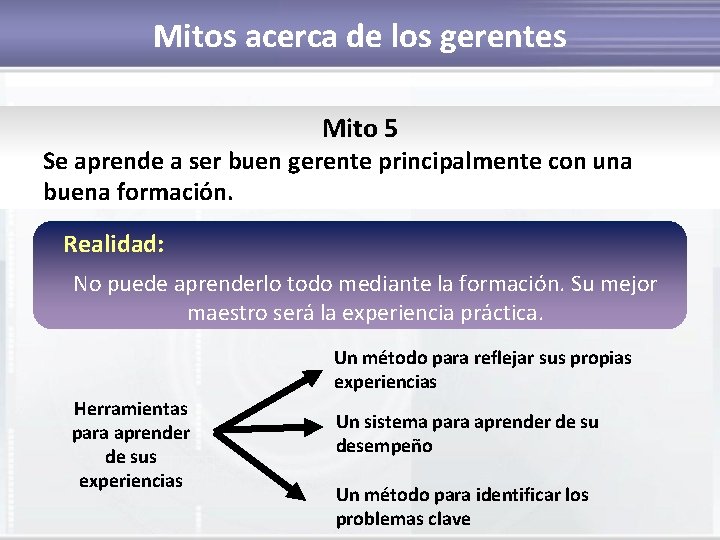 Mitos acerca de los gerentes

Mito 5

Se aprende a ser buen gerente principalmente con una buena formación.

Realidad:

No puede aprenderlo todo mediante la formación. Su mejor maestro será la experiencia práctica.

Herramientas para aprender de sus experiencias

Un método para reflejar sus propias experiencias

Un sistema para aprender de su desempeño

Un método para identificar los problemas clave